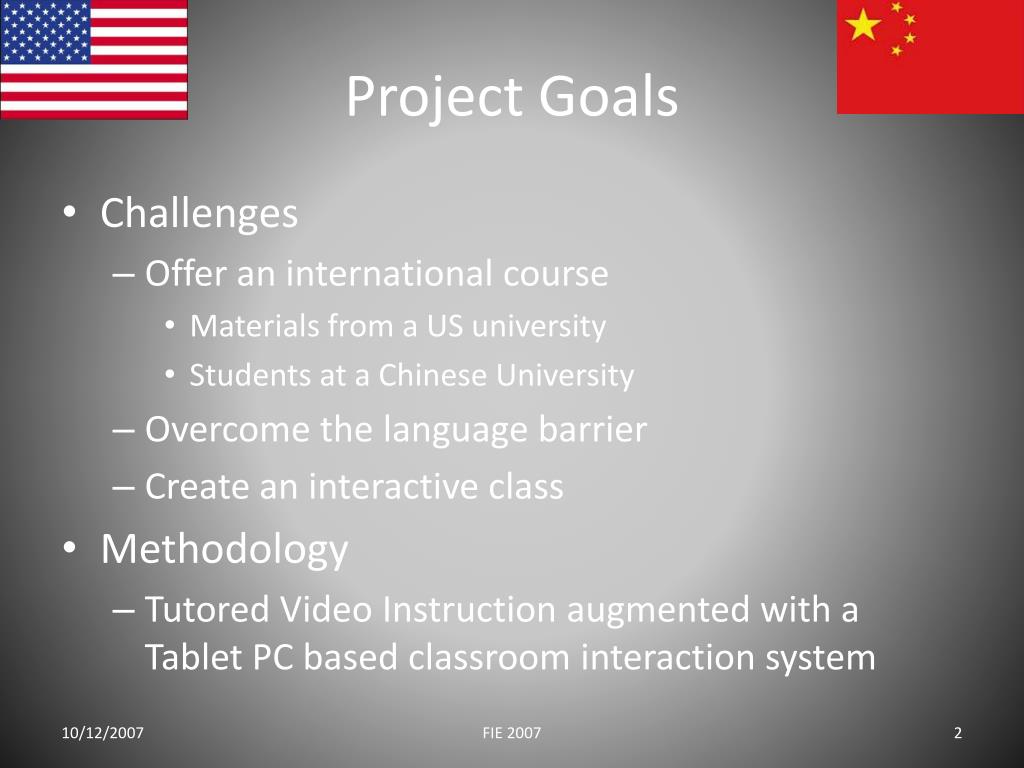 Project Goals

• Challenges
– Offer an international course
• Materials from a US university
• Students at a Chinese University
– Overcome the language barrier
– Create an interactive class
• Methodology
– Tutored Video Instruction augmented with a Tablet PC based classroom interaction system

10/12/2007
FIE 2007
2